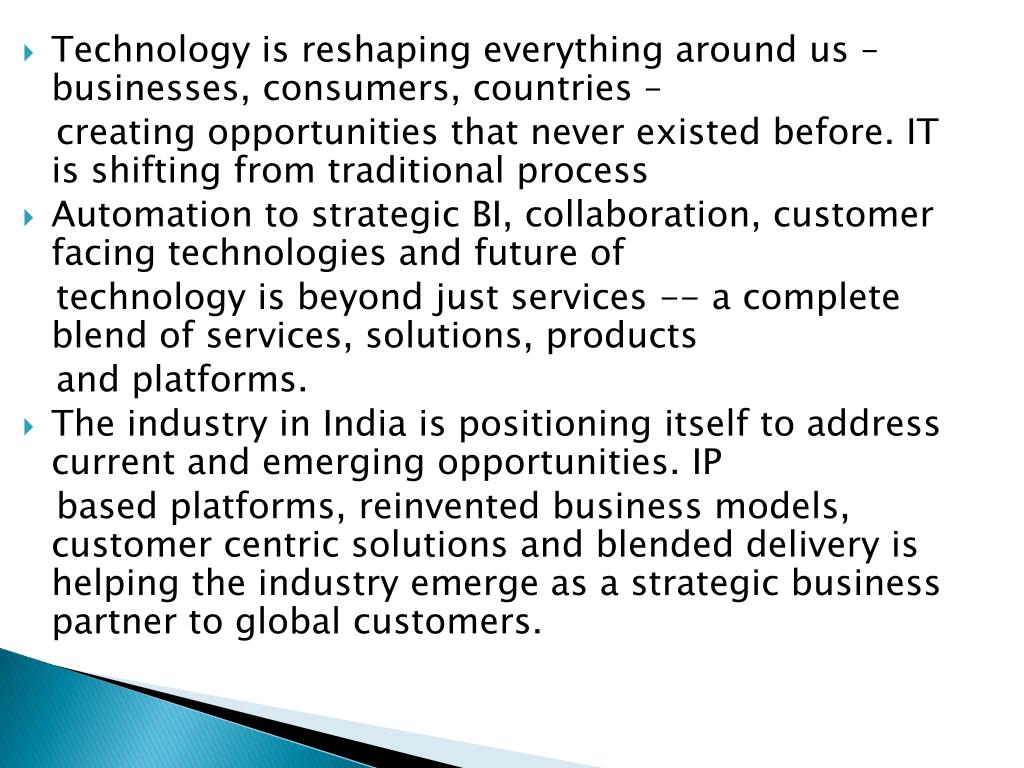 Technology is reshaping everything around us – businesses, consumers, countries –

creating opportunities that never existed before. IT is shifting from traditional process

Automation to strategic BI, collaboration, customer facing technologies and future of

technology is beyond just services -- a complete blend of services, solutions, products

and platforms.

The industry in India is positioning itself to address current and emerging opportunities. IP

based platforms, reinvented business models, customer centric solutions and blended delivery is helping the industry emerge as a strategic business partner to global customers.